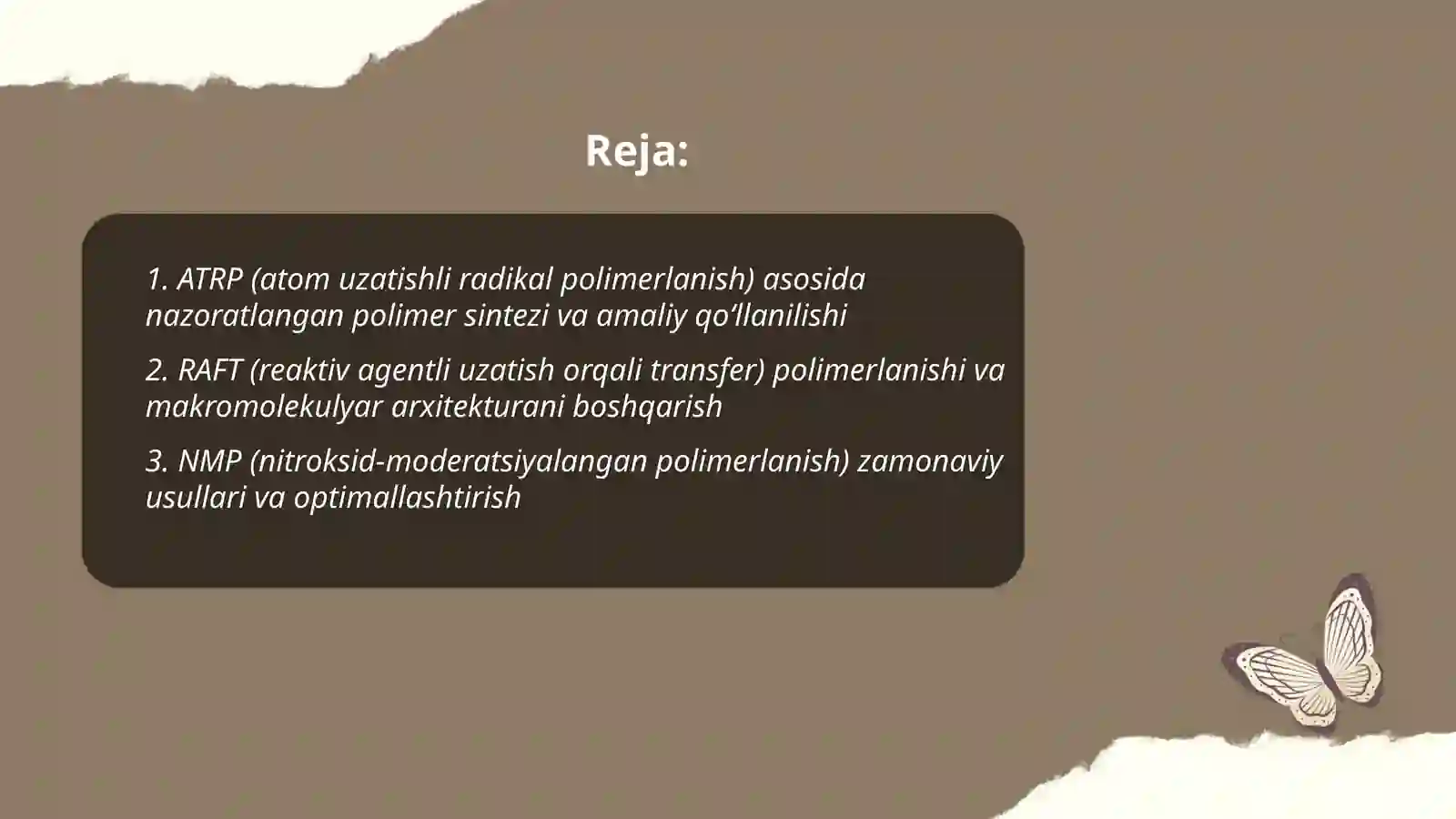 Reja:

1. ATRP (atom uzatishli radikal polimerlanish) asosida nazoratlangan polimer sintezi va amaliy qo‘llanilishi

2. RAFT (reaktiv agentli uzatish orqali transfer) polimerlanishi va makromolekulyar arxitekturani boshqarish

3. NMP (nitroksid-moderatsiyalangan polimerlanish) zamonaviy usullari va optimallashtirish